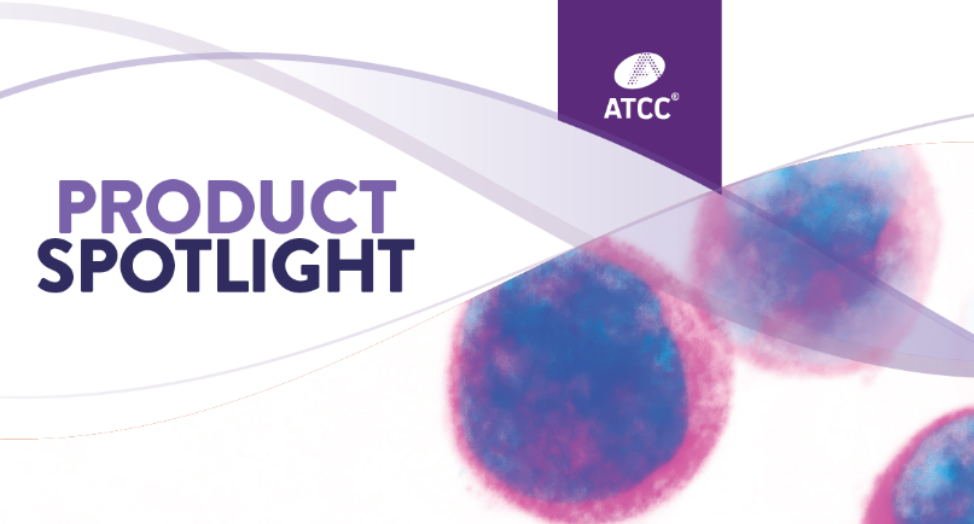 ATCC®

PRODUCT
SPOTLIGHT